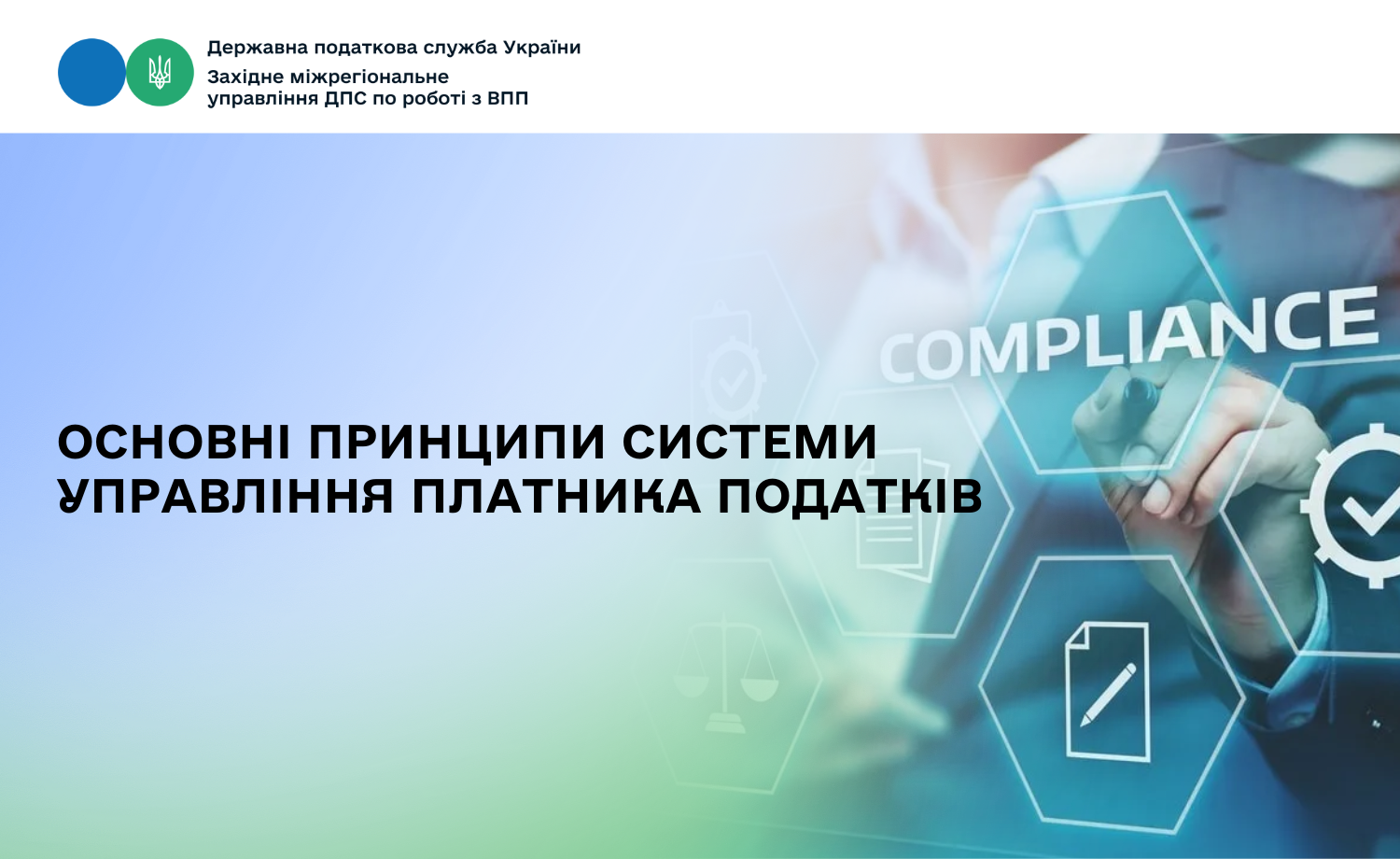 Державна податкова служба України
Західне міжрегіональне управління ДПС по роботі з ВПП

COMPLIANCE

ОСНОВНІ ПРИНЦИПИ СИСТЕМИ УПРАВЛІННЯ ПЛАТНИКА ПОДАТКІВ